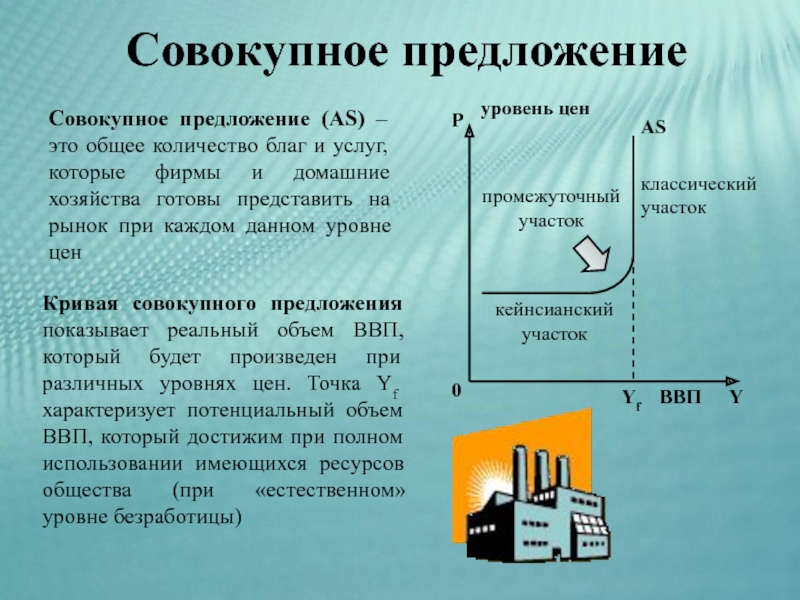 Совокупное предложение

Совокупное предложение (AS) – это общее количество благ и услуг, которые фирмы и домашние хозяйства готовы представить на рынок при каждом данном уровне цен

Кривая совокупного предложения показывает реальный объем ВВП, который будет произведен при различных уровнях цен. Точка $Y_f$ характеризует потенциальный объем ВВП, который достижим при полном использовании имеющихся ресурсов общества (при «естественном» уровне безработицы)

P уровень цен

AS

промежуточный участок

классический участок

кейнсианский участок

0

$Y_f$ ВВП Y